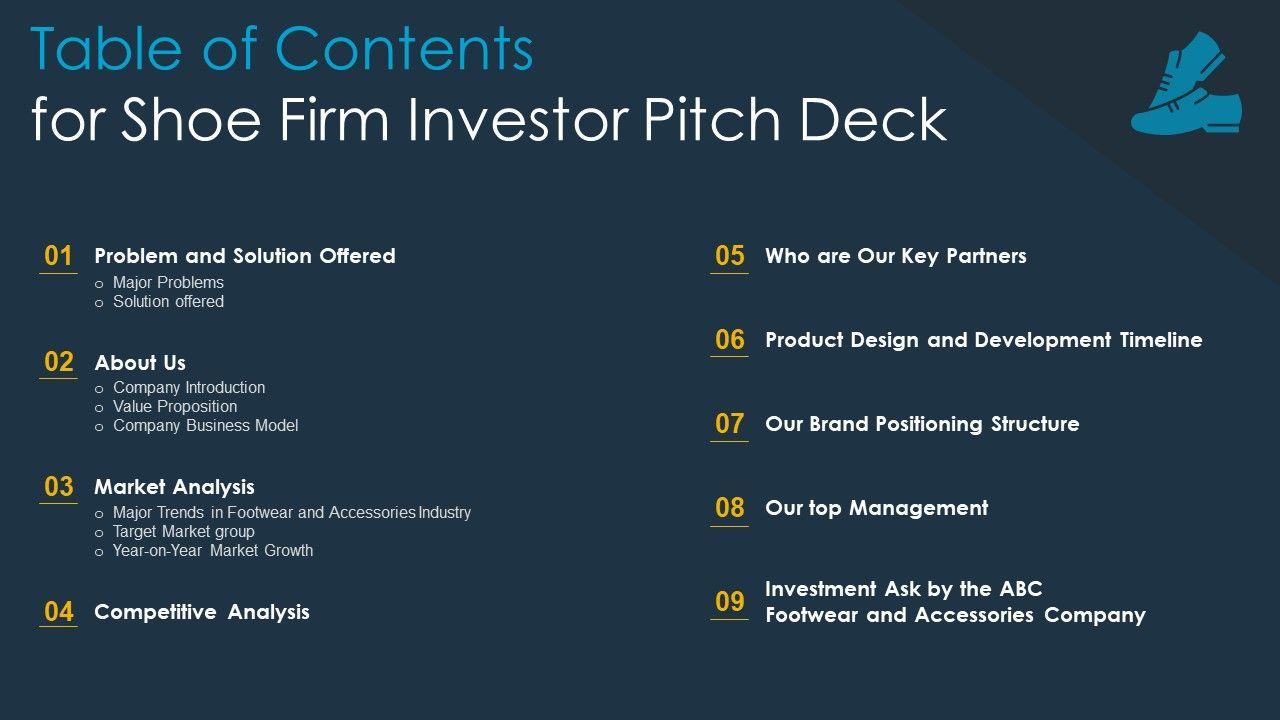 Table of Contents
for Shoe Firm Investor Pitch Deck

01 Problem and Solution Offered
o Major Problems
o Solution offered

02 About Us
o Company Introduction
o Value Proposition
o Company Business Model

03 Market Analysis
o Major Trends in Footwear and Accessories Industry
o Target Market group
o Year-on-Year Market Growth

04 Competitive Analysis

05 Who are Our Key Partners

06 Product Design and Development Timeline

07 Our Brand Positioning Structure

08 Our top Management

09 Investment Ask by the ABC Footwear and Accessories Company